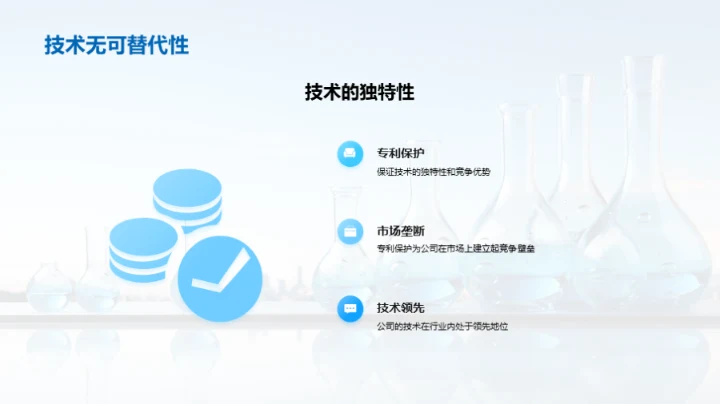 技术无可替代性

技术的独特性

专利保护

保证技术的独特性和竞争优势

市场垄断

专利保护为公司在市场上建立起竞争壁垒

技术领先

公司的技术在行业内处于领先地位